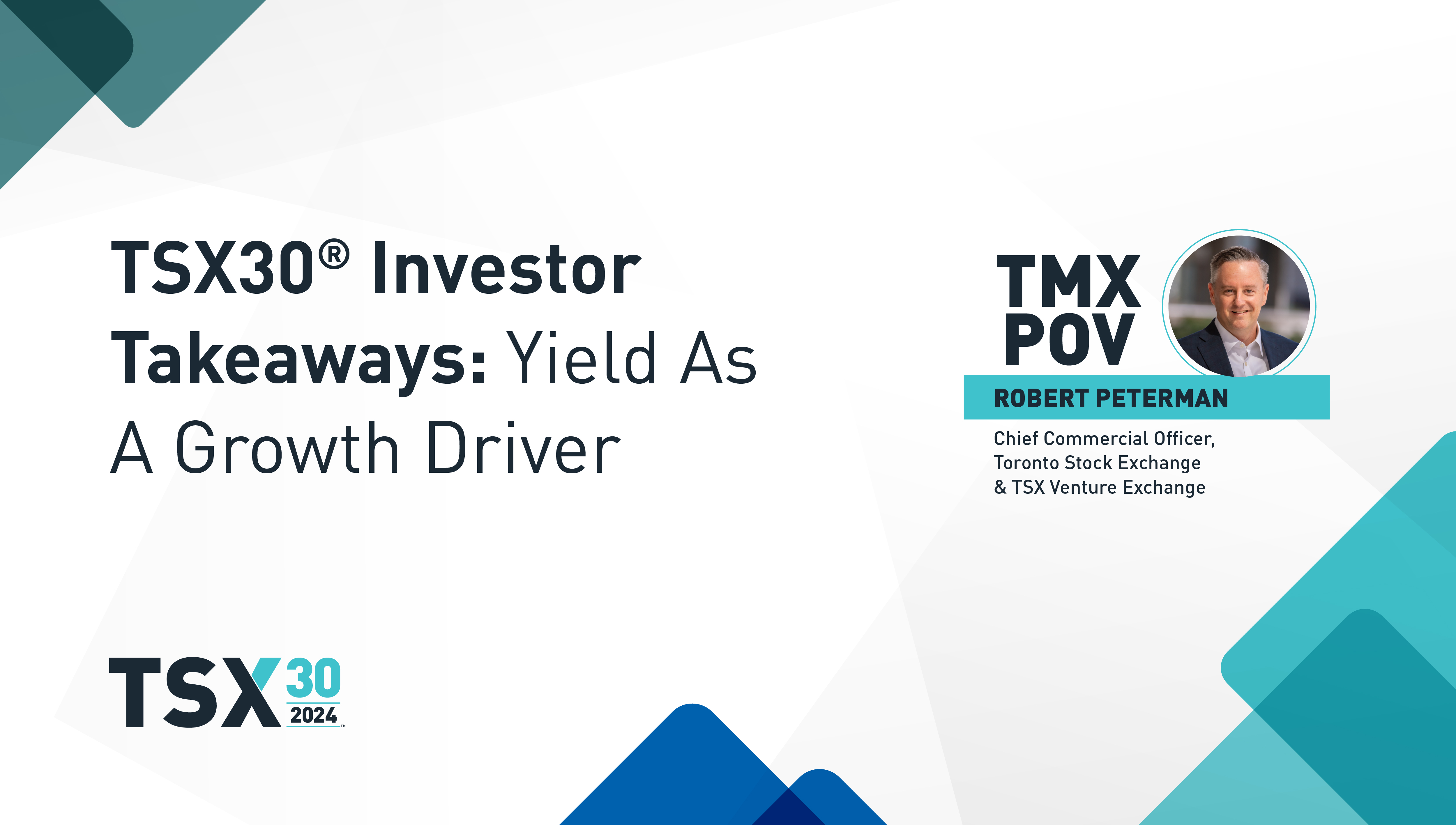 TSX30® Investor Takeaways: Yield As A Growth Driver

TMX POV

ROBERT PETERMAN

Chief Commercial Officer, Toronto Stock Exchange & TSX Venture Exchange

TSX 30 2024™